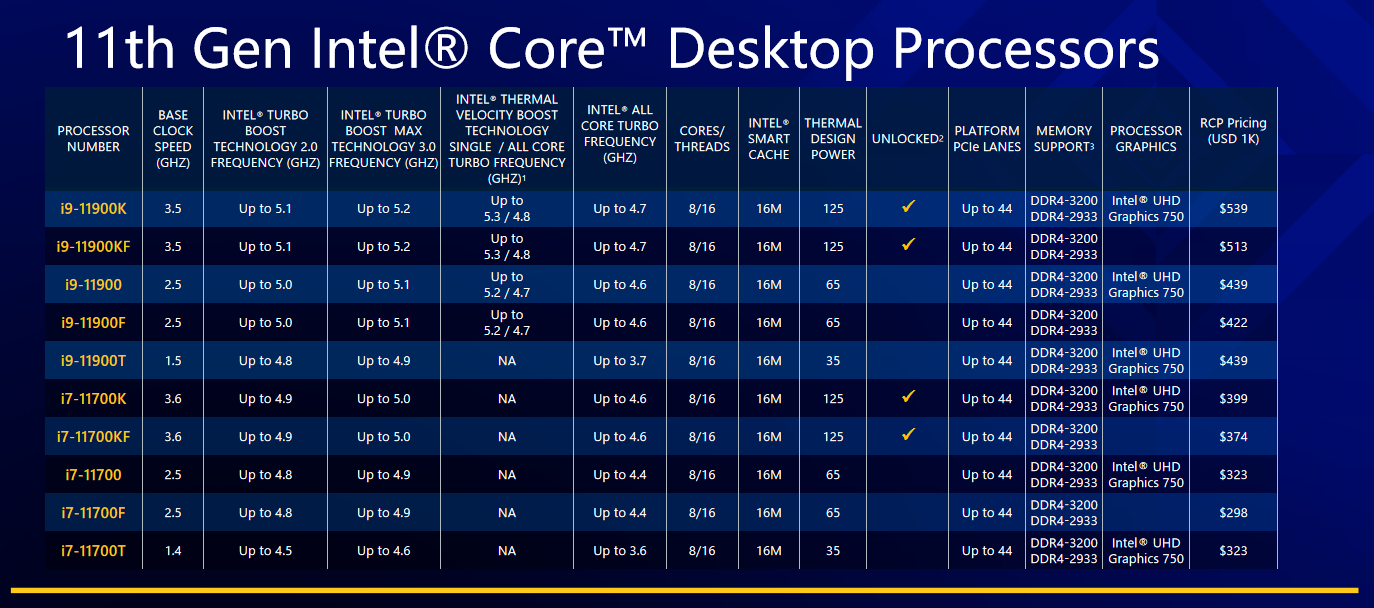 11th Gen Intel® Core™ Desktop Processors

| PROCESSOR NUMBER | BASE CLOCK SPEED (GHZ) | INTEL® TURBO BOOST TECHNOLOGY 2.0 FREQUENCY (GHZ) | INTEL® TURBO BOOST MAX TECHNOLOGY 3.0 FREQUENCY (GHZ) | INTEL® THERMAL VELOCITY BOOST TECHNOLOGY SINGLE / ALL CORE TURBO FREQUENCY (GHZ)$^1$ | INTEL® ALL CORE TURBO FREQUENCY (GHZ) | CORES/ THREADS | INTEL® SMART CACHE | THERMAL DESIGN POWER | UNLOCKED$^2$ | PLATFORM PCIe LANES | MEMORY SUPPORT$^3$ | PROCESSOR GRAPHICS | RCP Pricing (USD 1K) |
|---|---|---|---|---|---|---|---|---|---|---|---|---|---|
| i9-11900K | 3.5 | Up to 5.1 | Up to 5.2 | Up to 5.3 / 4.8 | Up to 4.7 | 8/16 | 16M | 125 | ✓ | Up to 44 | DDR4-3200 DDR4-2933 | Intel® UHD Graphics 750 | $539 |
| i9-11900KF | 3.5 | Up to 5.1 | Up to 5.2 | Up to 5.3 / 4.8 | Up to 4.7 | 8/16 | 16M | 125 | ✓ | Up to 44 | DDR4-3200 DDR4-2933 | | $513 |
| i9-11900 | 2.5 | Up to 5.0 | Up to 5.1 | Up to 5.2 / 4.7 | Up to 4.6 | 8/16 | 16M | 65 | | Up to 44 | DDR4-3200 DDR4-2933 | Intel® UHD Graphics 750 | $439 |
| i9-11900F | 2.5 | Up to 5.0 | Up to 5.1 | Up to 5.2 / 4.7 | Up to 4.6 | 8/16 | 16M | 65 | | Up to 44 | DDR4-3200 DDR4-2933 | | $422 |
| i9-11900T | 1.5 | Up to 4.8 | Up to 4.9 | NA | Up to 3.7 | 8/16 | 16M | 35 | | Up to 44 | DDR4-3200 DDR4-2933 | Intel® UHD Graphics 750 | $439 |
| i7-11700K | 3.6 | Up to 4.9 | Up to 5.0 | NA | Up to 4.6 | 8/16 | 16M | 125 | ✓ | Up to 44 | DDR4-3200 DDR4-2933 | Intel® UHD Graphics 750 | $399 |
| i7-11700KF | 3.6 | Up to 4.9 | Up to 5.0 | NA | Up to 4.6 | 8/16 | 16M | 125 | ✓ | Up to 44 | DDR4-3200 DDR4-2933 | | $374 |
| i7-11700 | 2.5 | Up to 4.8 | Up to 4.9 | NA | Up to 4.4 | 8/16 | 16M | 65 | | Up to 44 | DDR4-3200 DDR4-2933 | Intel® UHD Graphics 750 | $323 |
| i7-11700F | 2.5 | Up to 4.8 | Up to 4.9 | NA | Up to 4.4 | 8/16 | 16M | 65 | | Up to 44 | DDR4-3200 DDR4-2933 | | $298 |
| i7-11700T | 1.4 | Up to 4.5 | Up to 4.6 | NA | Up to 3.6 | 8/16 | 16M | 35 | | Up to 44 | DDR4-3200 DDR4-2933 | Intel® UHD Graphics 750 | $323 |